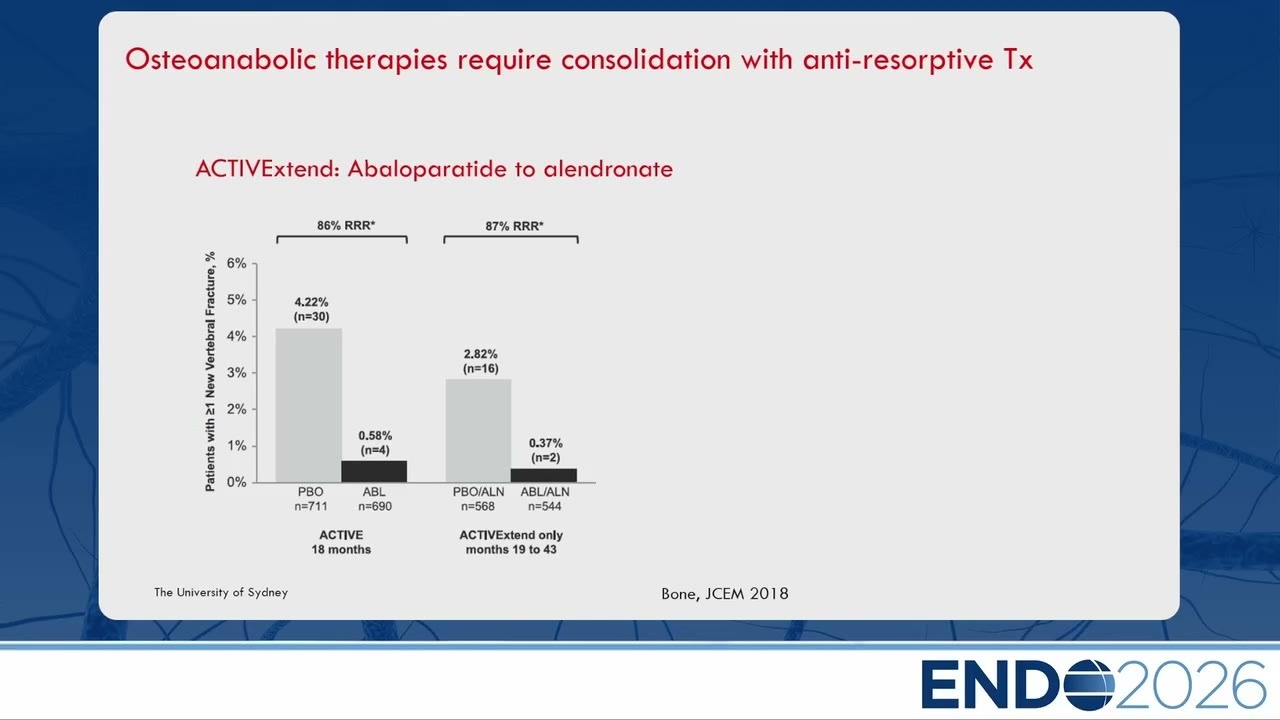 Osteoanabolic therapies require consolidation with anti-resorptive Tx

ACTIVExtend: Abaloparatide to alendronate

86% RRR*

87% RRR*

Patients with ≥1 New Vertebral Fracture, %

6%
5%
4%
3%
2%
1%
0%

4.22% (n=30)

0.58% (n=4)

2.82% (n=16)

0.37% (n=2)

PBO n=711

ABL n=690

PBO/ALN n=568

ABL/ALN n=544

ACTIVE 18 months

ACTIVExtend only months 19 to 43

The University of Sydney

Bone, JCEM 2018

ENDO2026